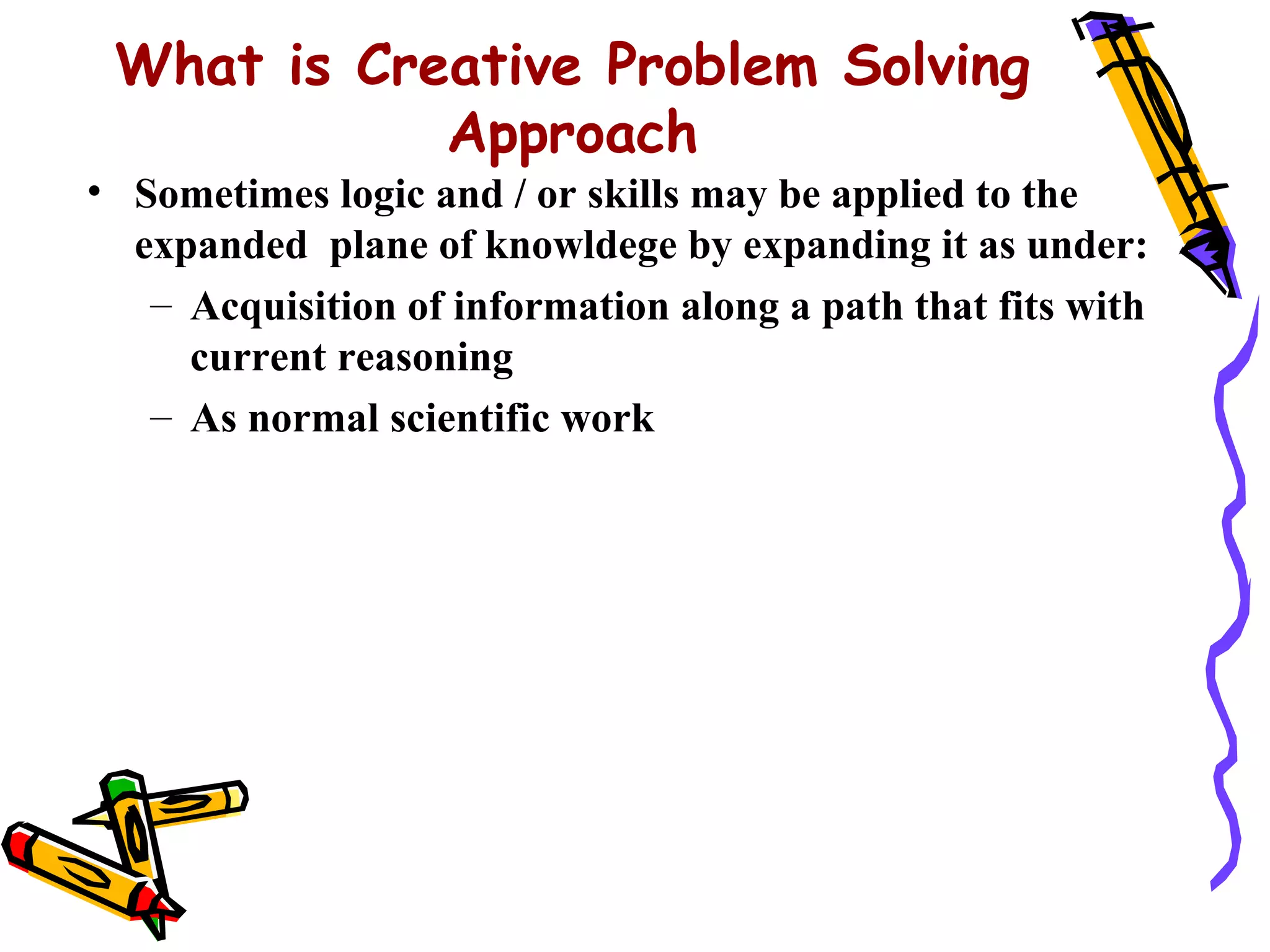 What is Creative Problem Solving Approach

• Sometimes logic and / or skills may be applied to the expanded plane of knowldege by expanding it as under:
– Acquisition of information along a path that fits with current reasoning
– As normal scientific work